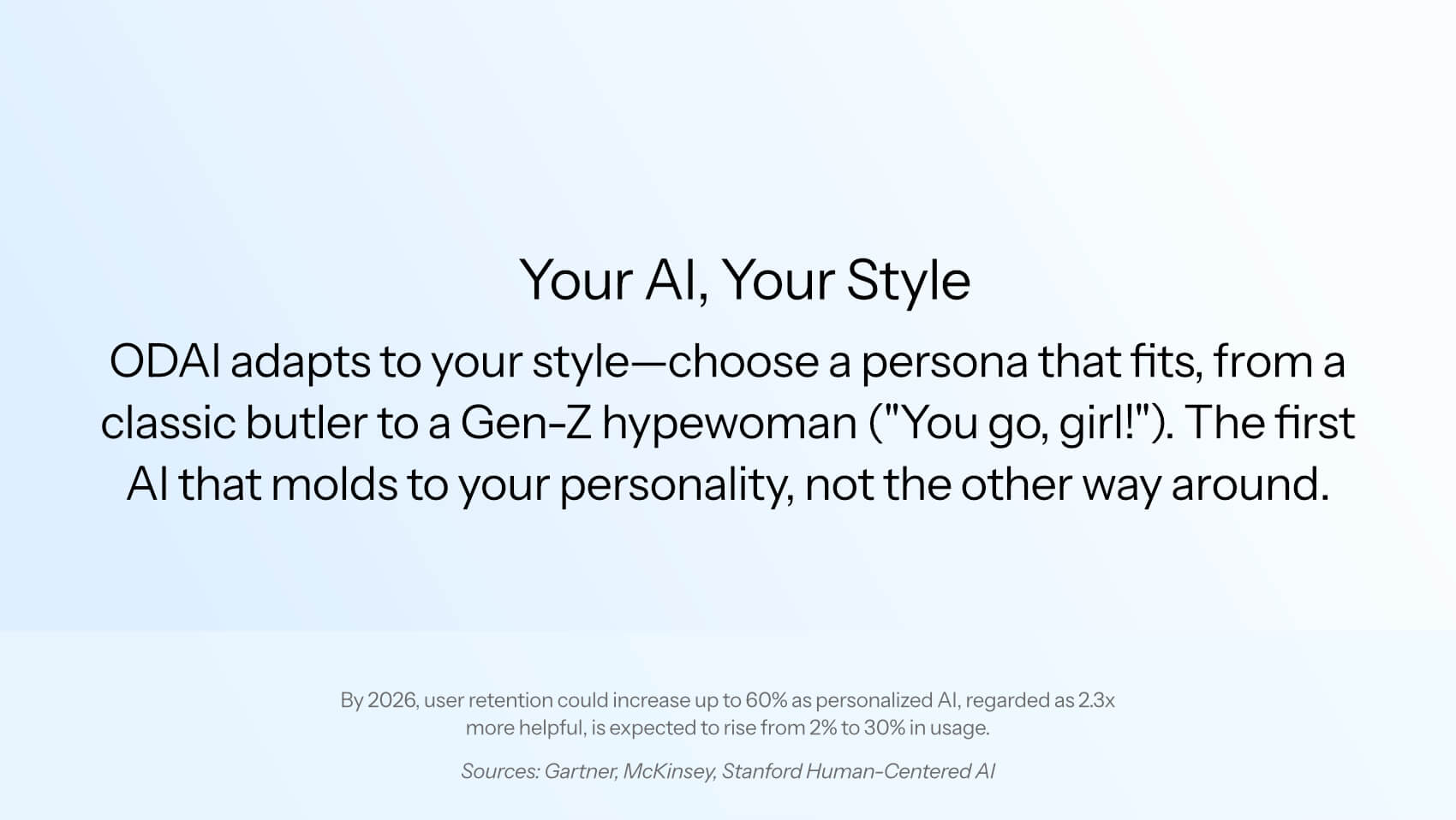 Your AI, Your Style

ODAI adapts to your style—choose a persona that fits, from a classic butler to a Gen-Z hypewoman ("You go, girl!"). The first AI that molds to your personality, not the other way around.

By 2026, user retention could increase up to 60% as personalized AI, regarded as 2.3x more helpful, is expected to rise from 2% to 30% in usage.

Sources: Gartner, McKinsey, Stanford Human-Centered AI